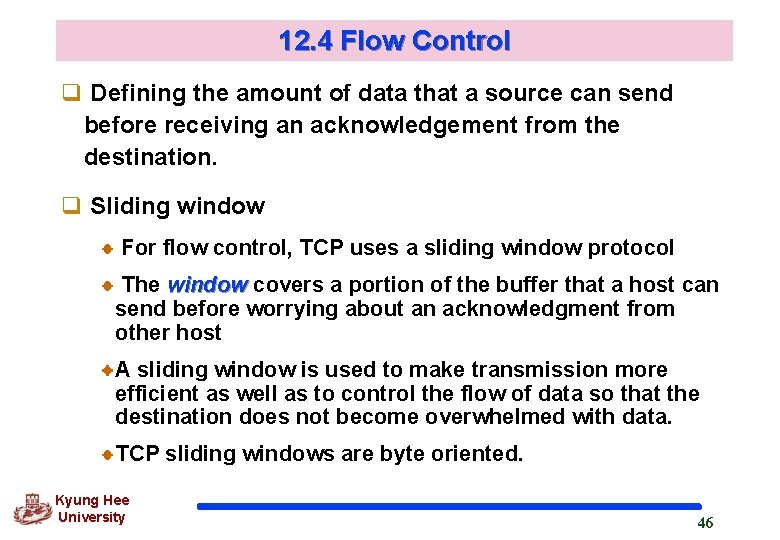 12.4 Flow Control

Defining the amount of data that a source can send before receiving an acknowledgement from the destination.

Sliding window

For flow control, TCP uses a sliding window protocol

The window covers a portion of the buffer that a host can send before worrying about an acknowledgment from other host

A sliding window is used to make transmission more efficient as well as to control the flow of data so that the destination does not become overwhelmed with data.

TCP sliding windows are byte oriented.

Kyung Hee University

46